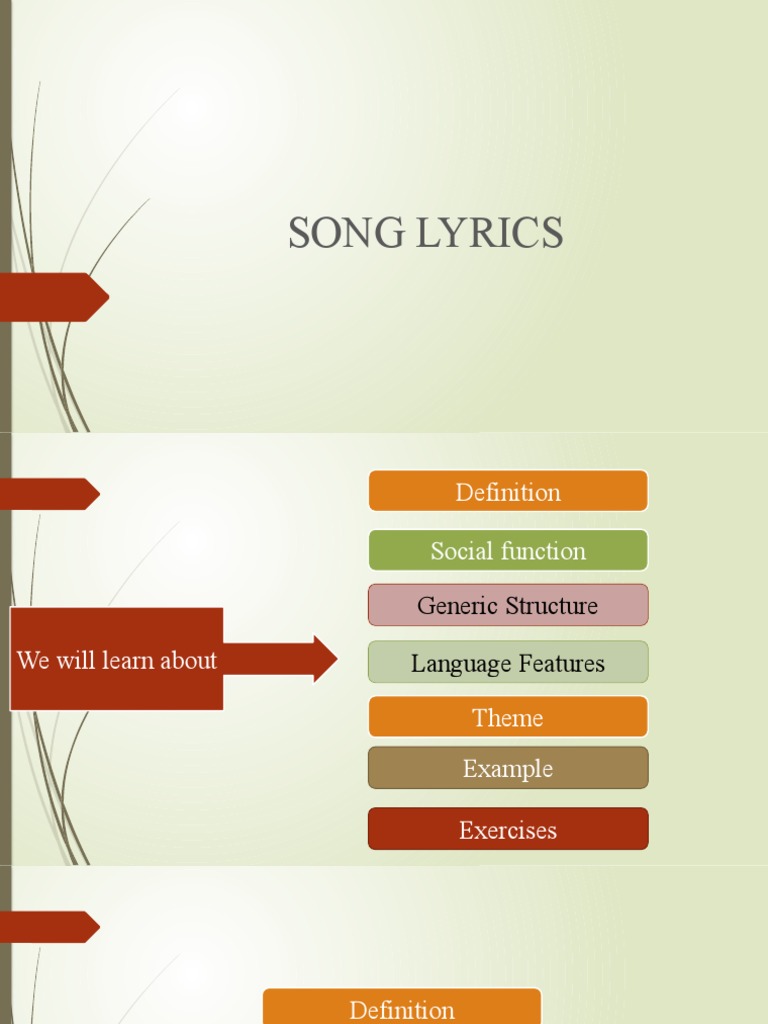 SONG LYRICS

We will learn about

Definition

Social function

Generic Structure

Language Features

Theme

Example

Exercises

Definition